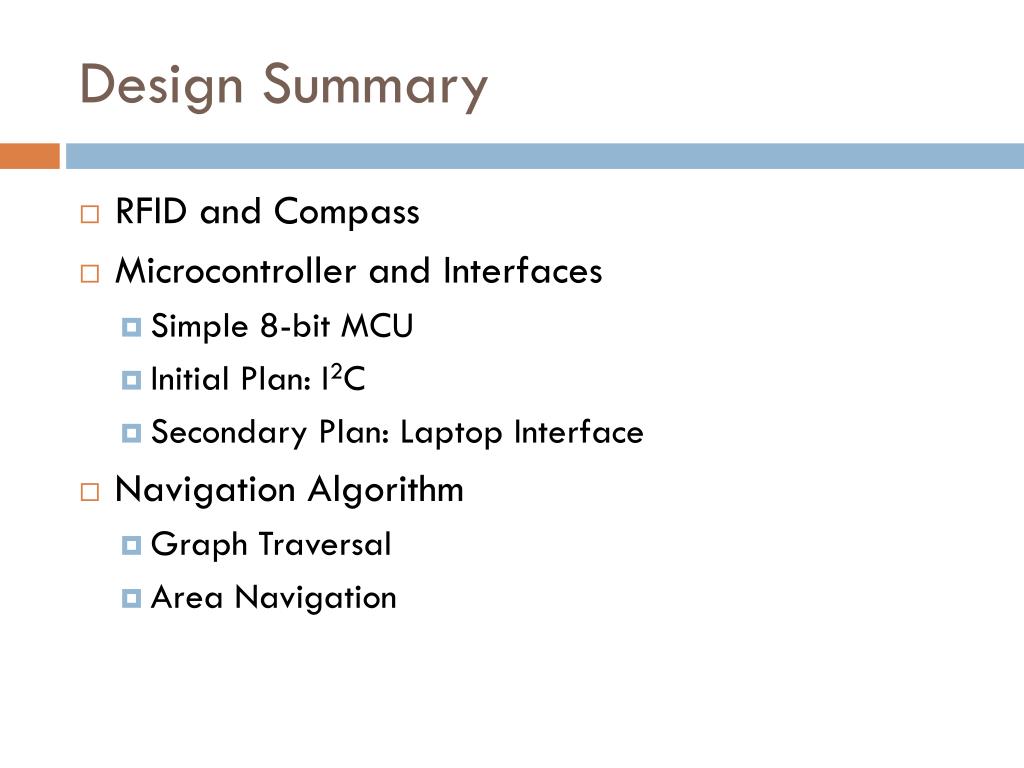 Design Summary

RFID and Compass

Microcontroller and Interfaces

Simple 8-bit MCU

Initial Plan: $I^2C$

Secondary Plan: Laptop Interface

Navigation Algorithm

Graph Traversal

Area Navigation